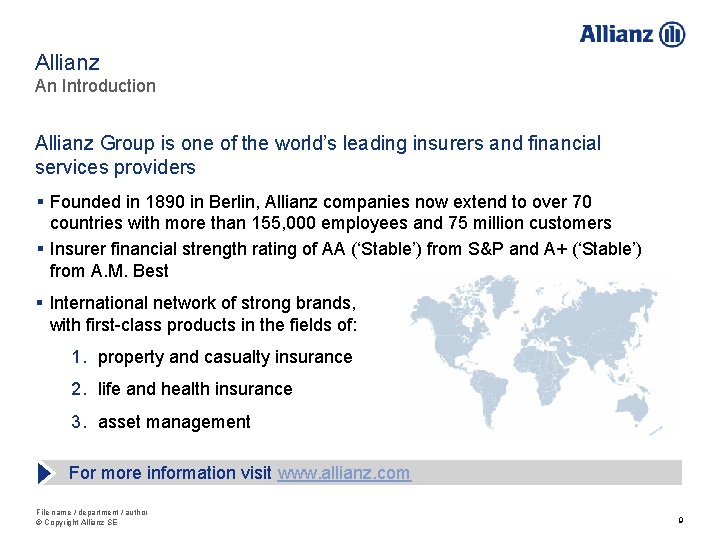 Allianz

Allianz
An Introduction

Allianz Group is one of the world's leading insurers and financial services providers

▪ Founded in 1890 in Berlin, Allianz companies now extend to over 70 countries with more than 155,000 employees and 75 million customers

▪ Insurer financial strength rating of AA ('Stable') from S&P and A+ ('Stable') from A.M. Best

▪ International network of strong brands, with first-class products in the fields of:

1. property and casualty insurance
2. life and health insurance
3. asset management

For more information visit www.allianz.com

File name / department / author
© Copyright Allianz SE

9